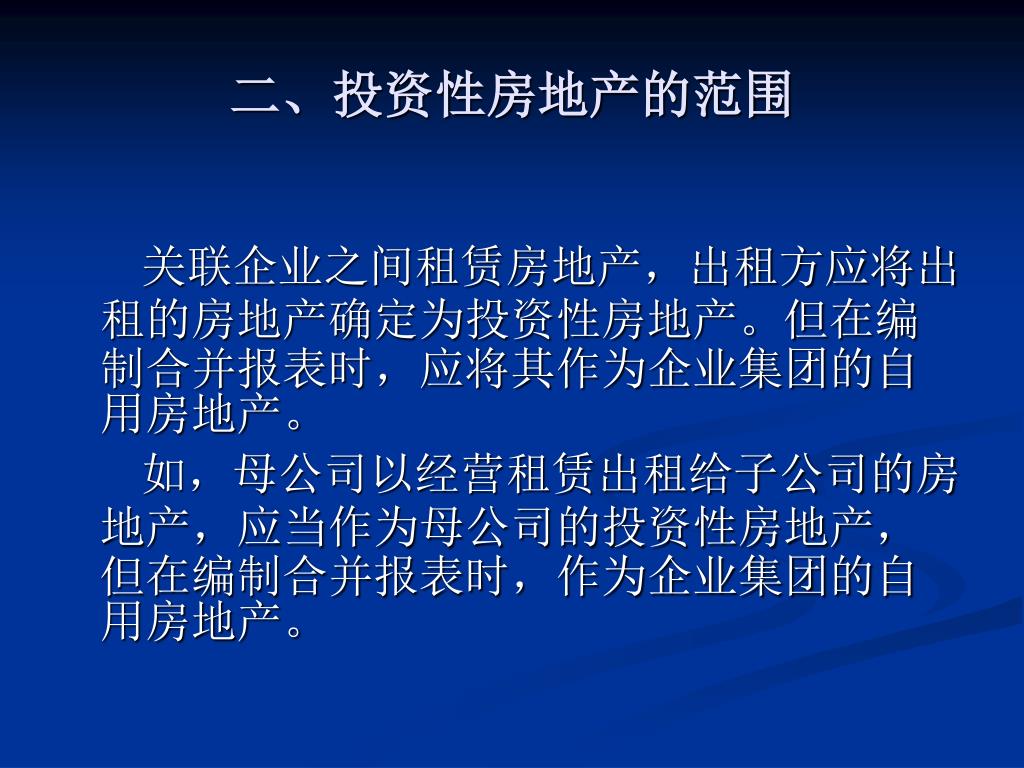 二、投资性房地产的范围

关联企业之间租赁房地产，出租方应将出租的房地产确定为投资性房地产。但在编制合并报表时，应将其作为企业集团的自用房地产。

如，母公司以经营租赁出租给子公司的房地产，应当作为母公司的投资性房地产，但在编制合并报表时，作为企业集团的自用房地产。